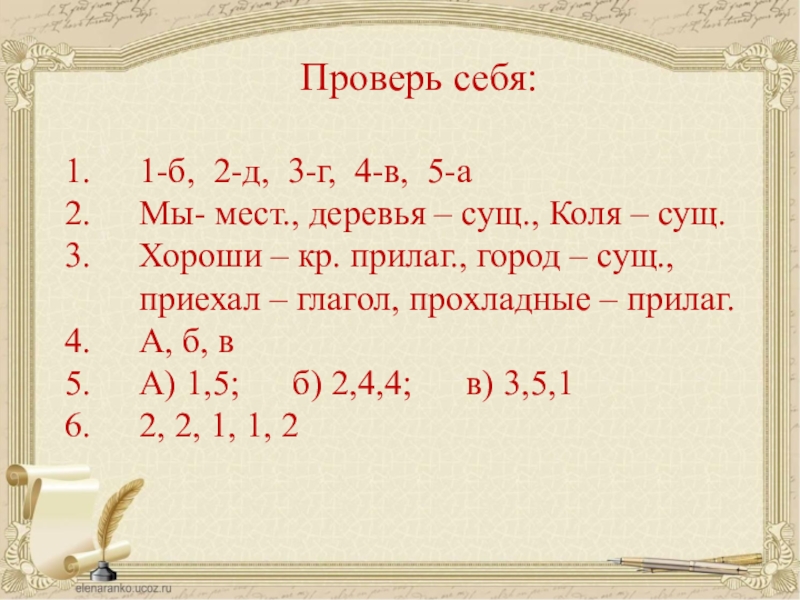 Проверь себя:

1. 1-б, 2-д, 3-г, 4-в, 5-а
2. Мы- мест., деревья – сущ., Коля – сущ.
3. Хороши – кр. прилаг., город – сущ., приехал – глагол, прохладные – прилаг.
4. А, б, в
5. А) 1,5; б) 2,4,4; в) 3,5,1
6. 2, 2, 1, 1, 2

elenaranko.ucoz.ru